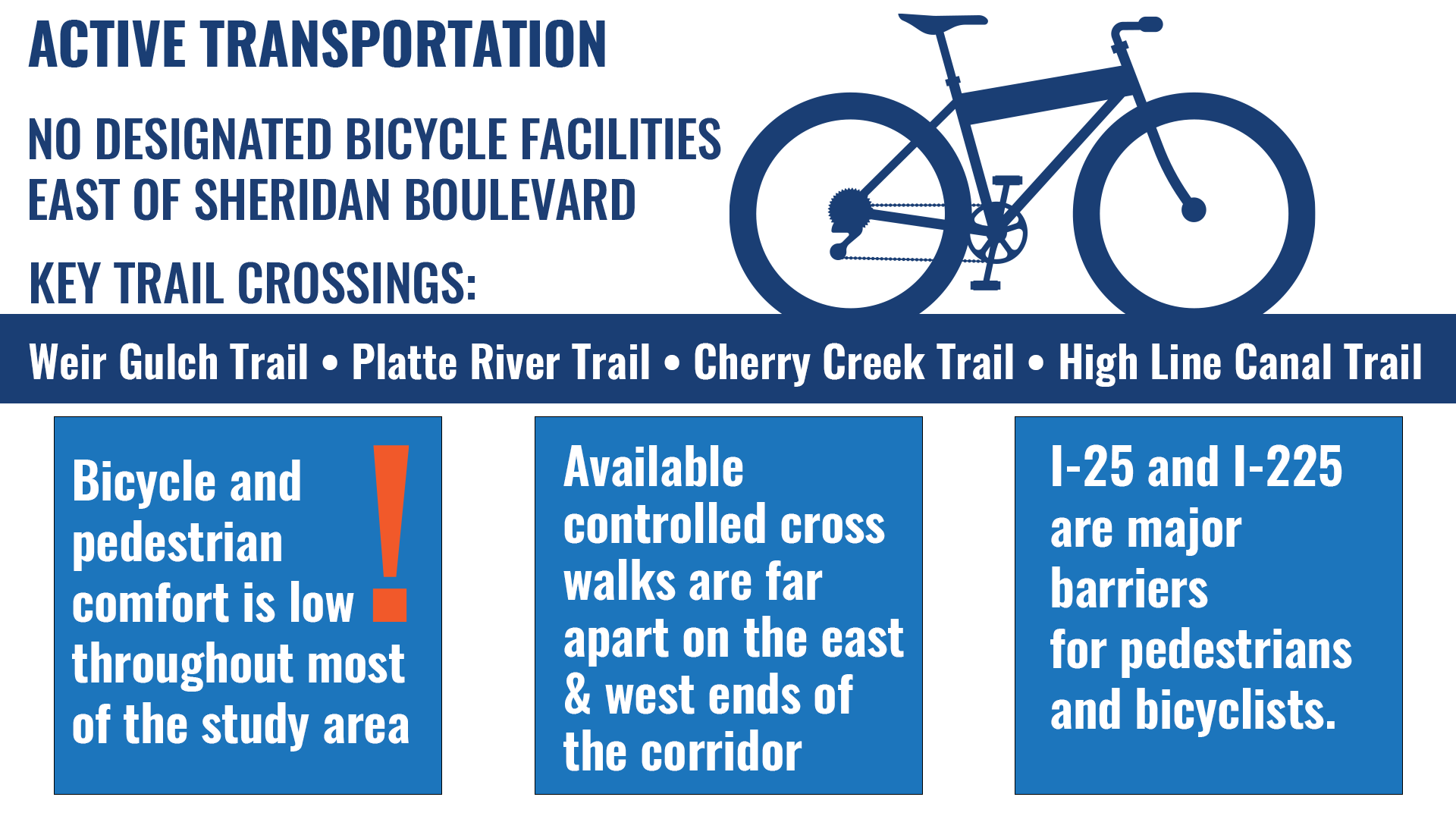 ACTIVE TRANSPORTATION

NO DESIGNATED BICYCLE FACILITIES EAST OF SHERIDAN BOULEVARD

KEY TRAIL CROSSINGS:

Weir Gulch Trail • Platte River Trail • Cherry Creek Trail • High Line Canal Trail

Bicycle and pedestrian comfort is low throughout most of the study area

!

Available controlled cross walks are far apart on the east & west ends of the corridor

I-25 and I-225 are major barriers for pedestrians and bicyclists.